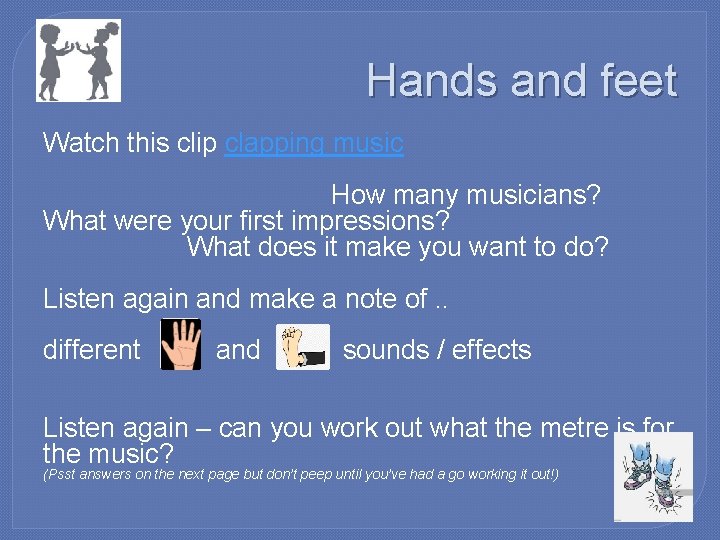 Hands and feet

Watch this clip clapping music

How many musicians?
What were your first impressions?
What does it make you want to do?

Listen again and make a note of ..

different and sounds / effects

Listen again – can you work out what the metre is for the music?
(Psst answers on the next page but don't peep until you've had a go working it out!)